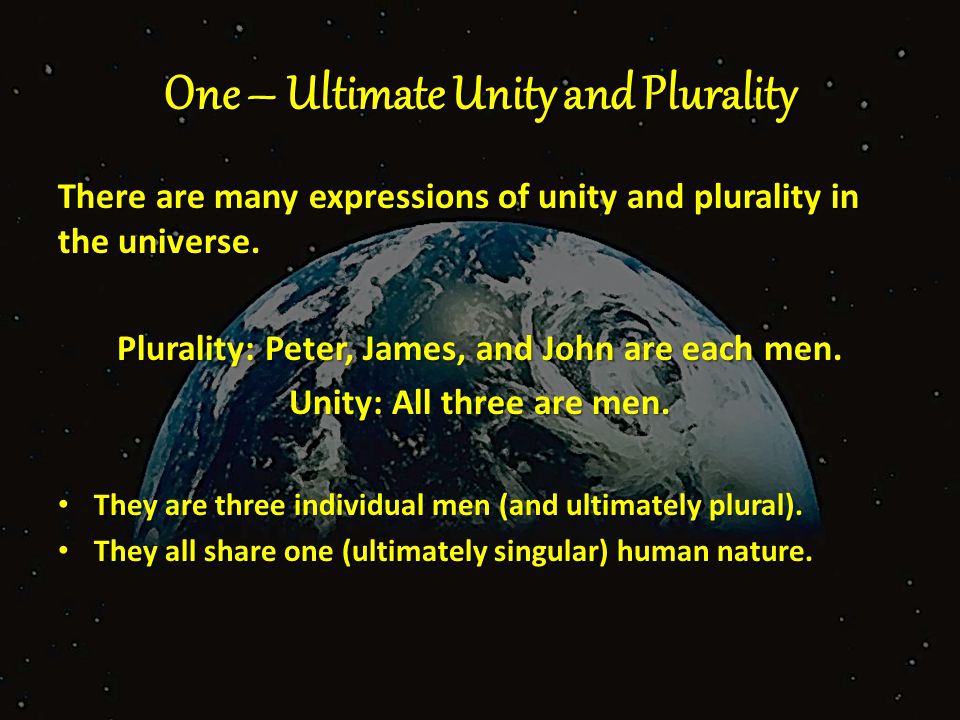 One – Ultimate Unity and Plurality

There are many expressions of unity and plurality in the universe.

Plurality: Peter, James, and John are each men.
Unity: All three are men.

• They are three individual men (and ultimately plural).
• They all share one (ultimately singular) human nature.